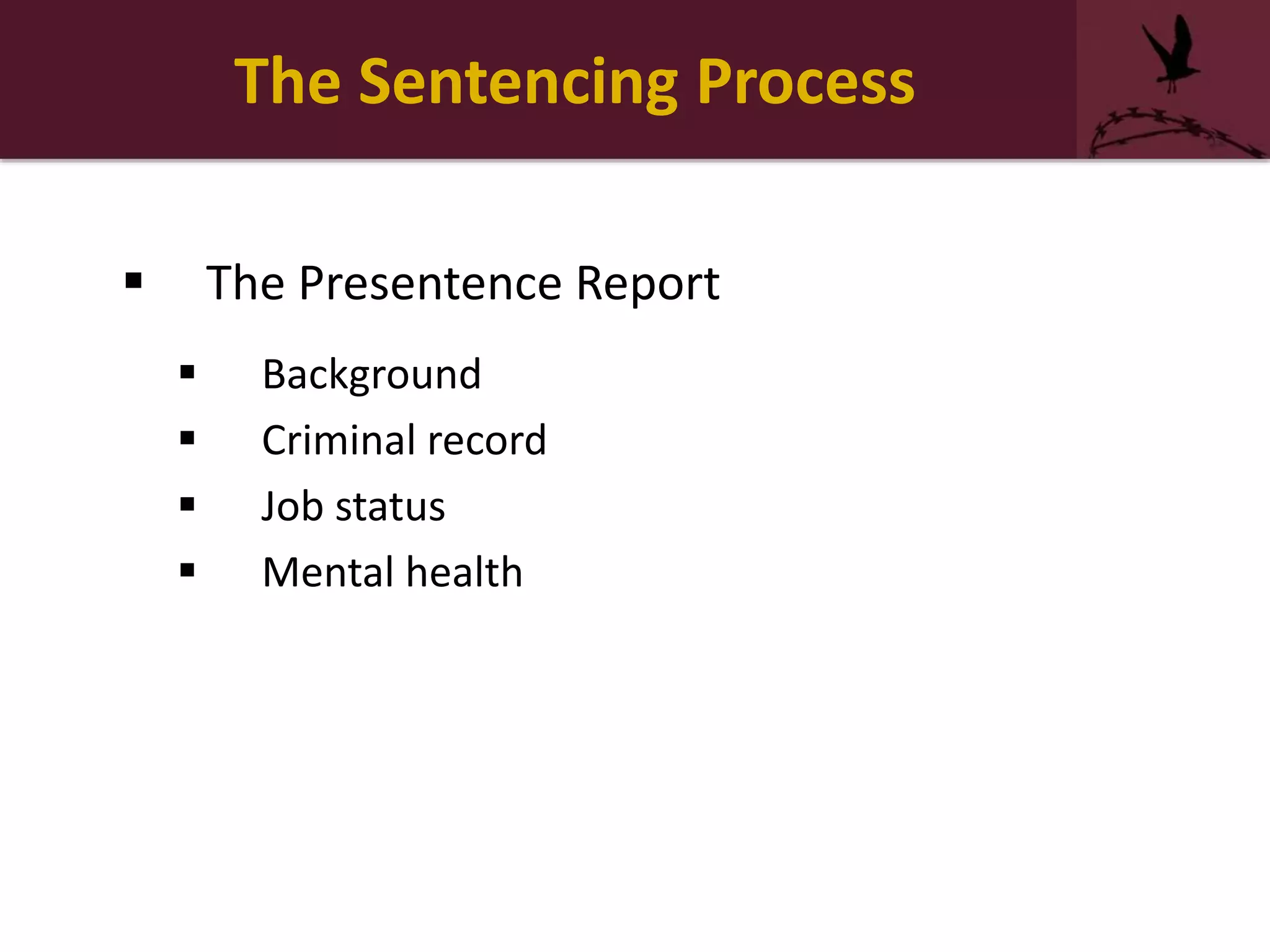 The Sentencing Process

▪ The Presentence Report

▪ Background
▪ Criminal record
▪ Job status
▪ Mental health